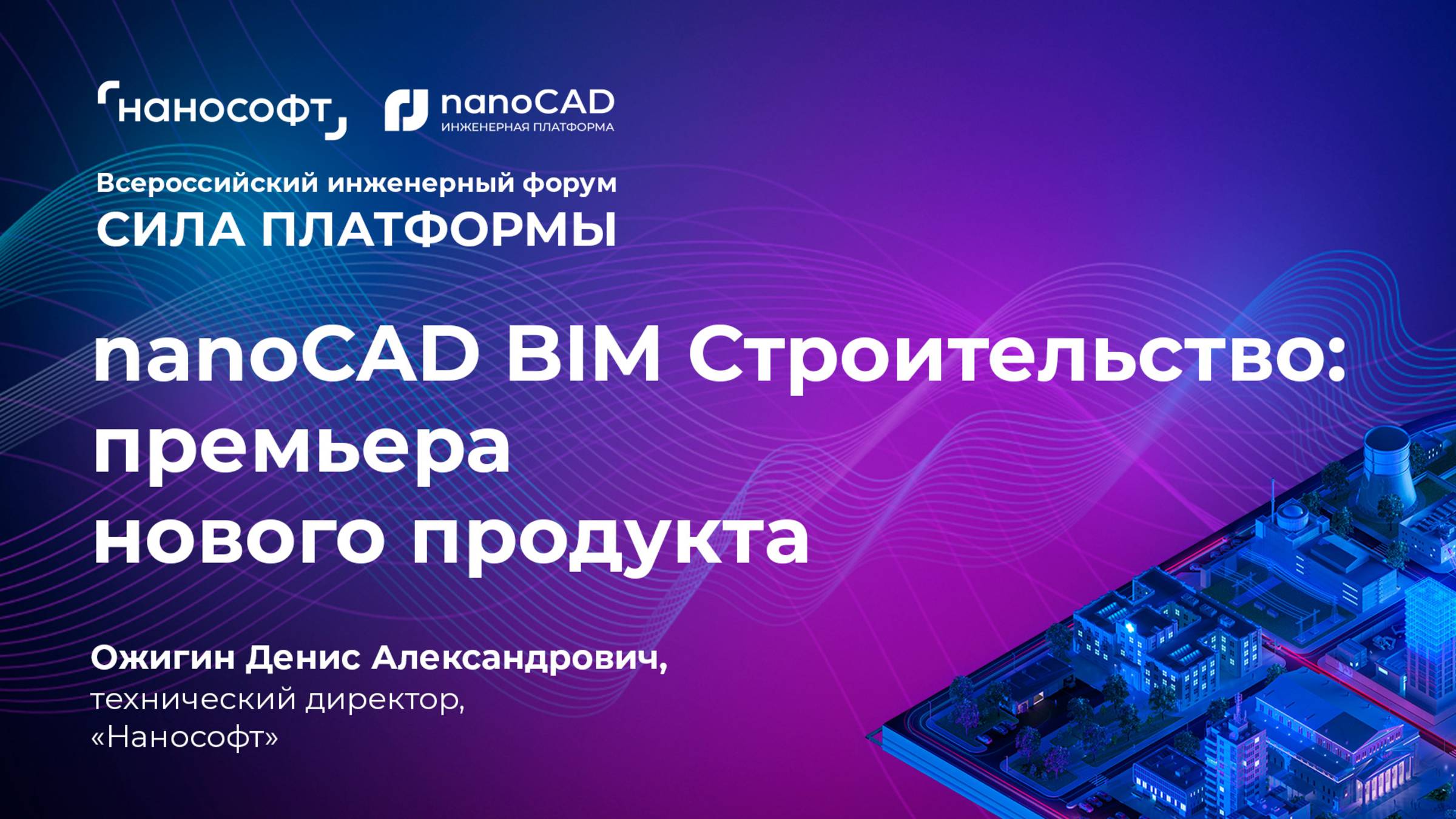 нанософт

nanoCAD
ИНЖЕНЕРНАЯ ПЛАТФОРМА

Всероссийский инженерный форум
СИЛА ПЛАТФОРМЫ

nanoCAD BIM Строительство: премьера нового продукта

Ожигин Денис Александрович,
технический директор,
«Нанософт»